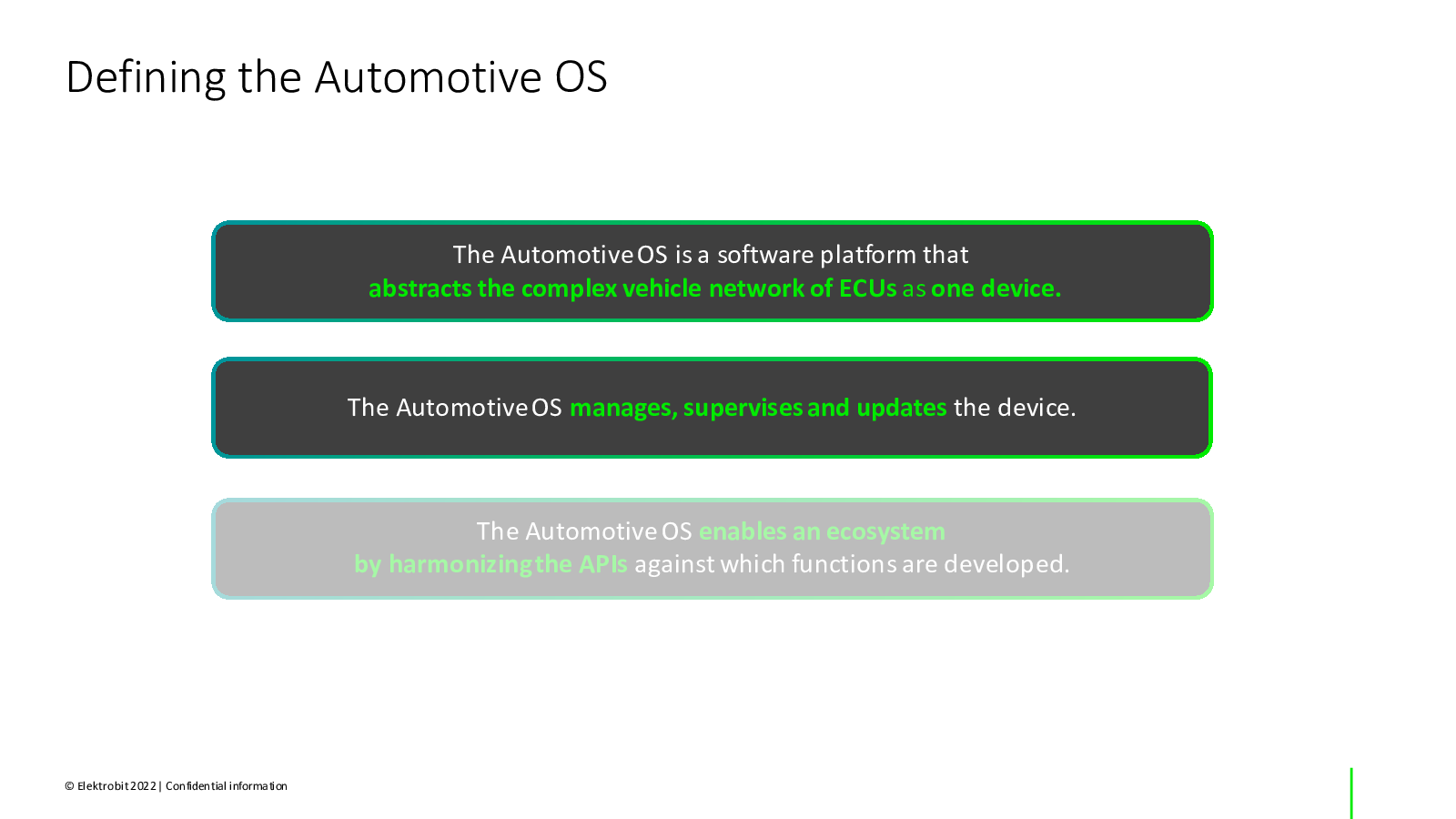 Defining the Automotive OS

The Automotive OS is a software platform that abstracts the complex vehicle network of ECUs as one device.

The Automotive OS manages, supervises and updates the device.

The Automotive OS enables an ecosystem by harmonizing the APIs against which functions are developed.

© Elektrobit 2022 | Confidential information